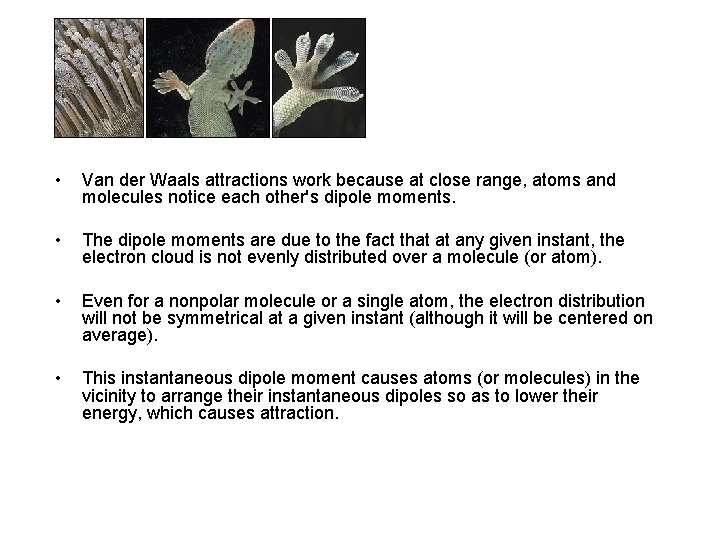 • Van der Waals attractions work because at close range, atoms and molecules notice each other's dipole moments.

• The dipole moments are due to the fact that at any given instant, the electron cloud is not evenly distributed over a molecule (or atom).

• Even for a nonpolar molecule or a single atom, the electron distribution will not be symmetrical at a given instant (although it will be centered on average).

• This instantaneous dipole moment causes atoms (or molecules) in the vicinity to arrange their instantaneous dipoles so as to lower their energy, which causes attraction.